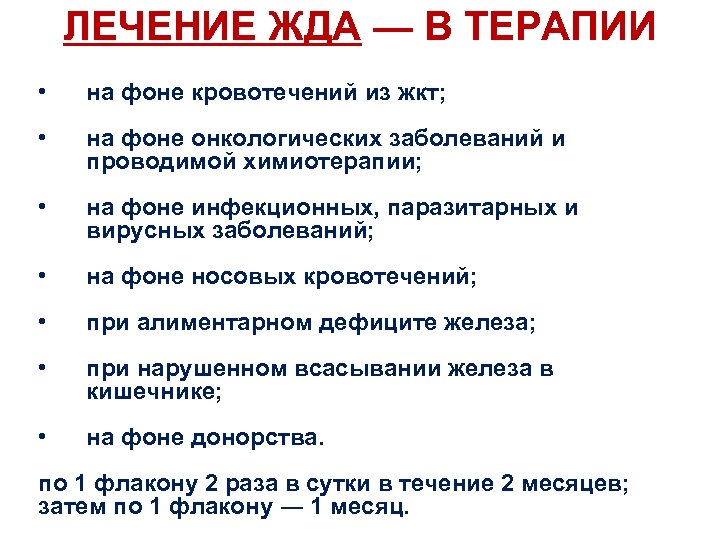 ЛЕЧЕНИЕ ЖДА — В ТЕРАПИИ

• на фоне кровотечений из жкт;

• на фоне онкологических заболеваний и проводимой химиотерапии;

• на фоне инфекционных, паразитарных и вирусных заболеваний;

• на фоне носовых кровотечений;

• при алиментарном дефиците железа;

• при нарушенном всасывании железа в кишечнике;

• на фоне донорства.

по 1 флакону 2 раза в сутки в течение 2 месяцев; затем по 1 флакону — 1 месяц.